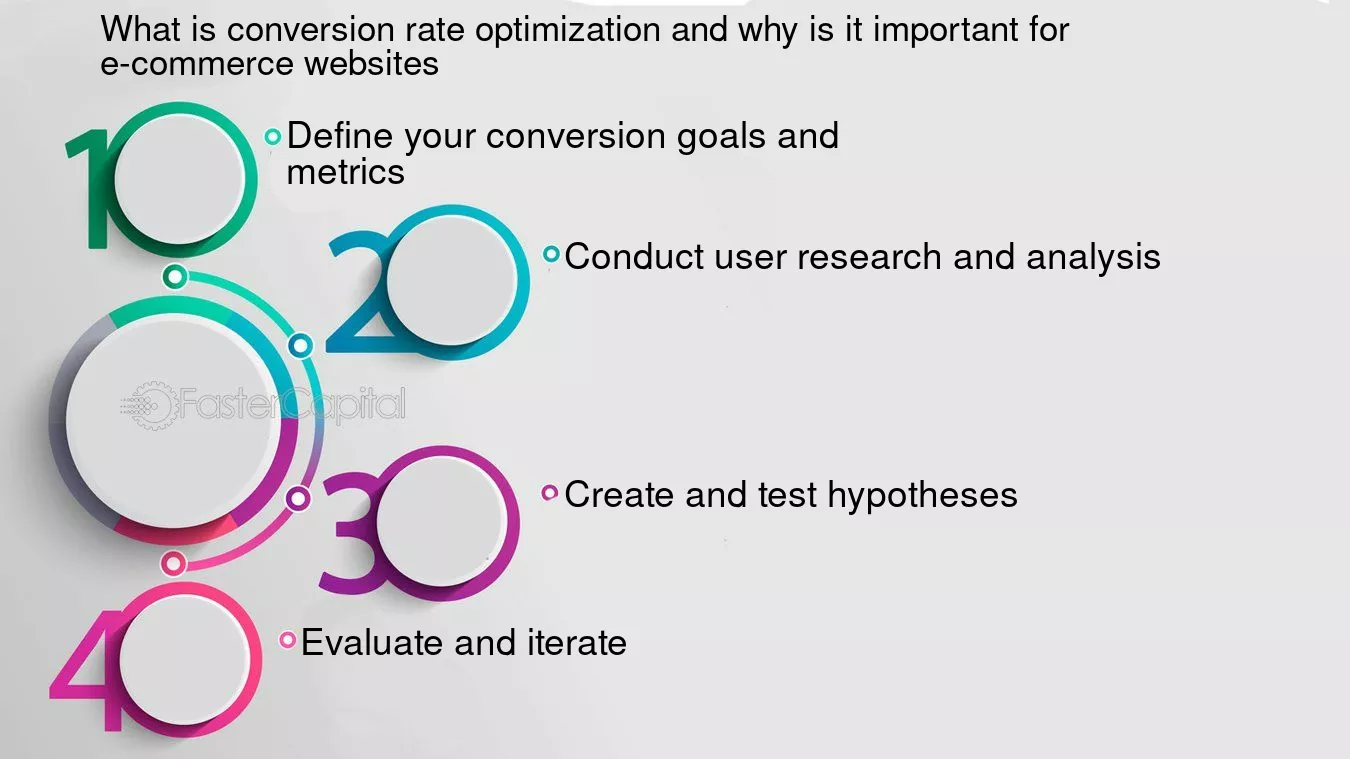 What is conversion rate optimization and why is it important for e-commerce websites

1

Define your conversion goals and metrics

2

Conduct user research and analysis

FasterCapital

3

Create and test hypotheses

4

Evaluate and iterate